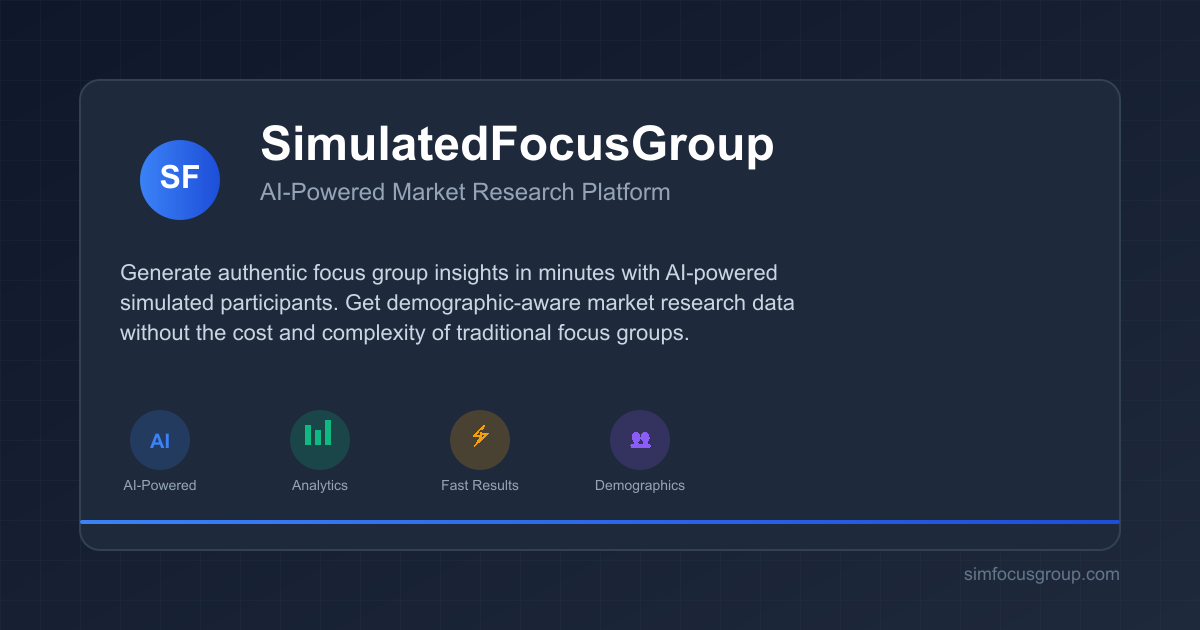 SF

SimulatedFocusGroup

AI-Powered Market Research Platform

Generate authentic focus group insights in minutes with AI-powered simulated participants. Get demographic-aware market research data without the cost and complexity of traditional focus groups.

AI

AI-Powered

Analytics

Fast Results

Demographics

simfocusgroup.com